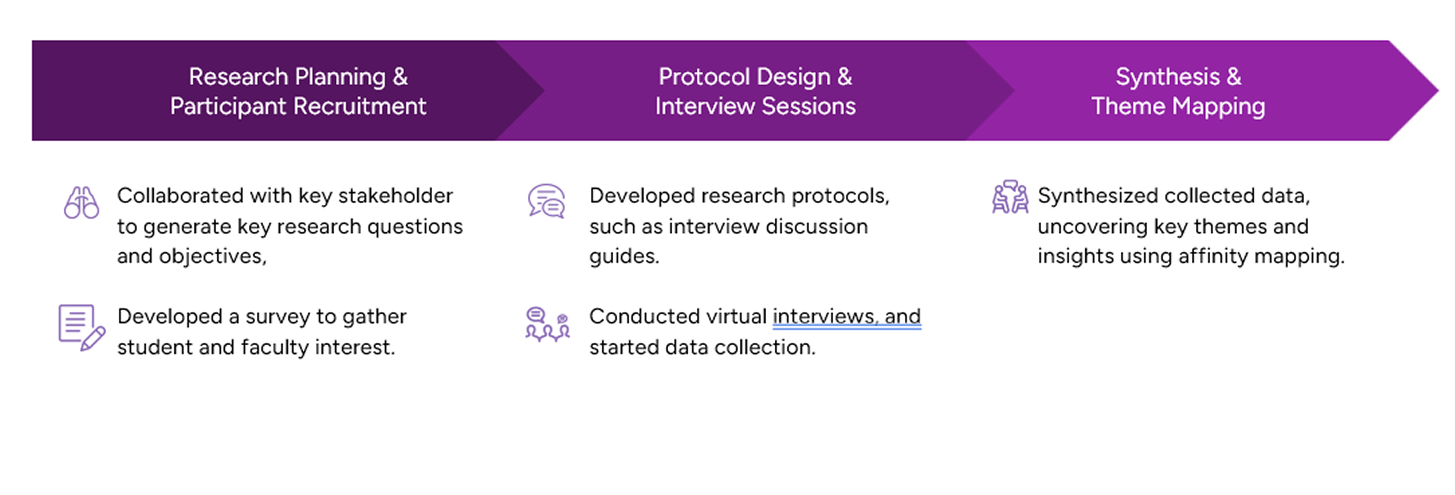 Research Planning & Participant Recruitment

Collaborated with key stakeholder to generate key research questions and objectives,

Developed a survey to gather student and faculty interest.

Protocol Design & Interview Sessions

Developed research protocols, such as interview discussion guides.

Conducted virtual interviews, and started data collection.

Synthesis & Theme Mapping

Synthesized collected data, uncovering key themes and insights using affinity mapping.